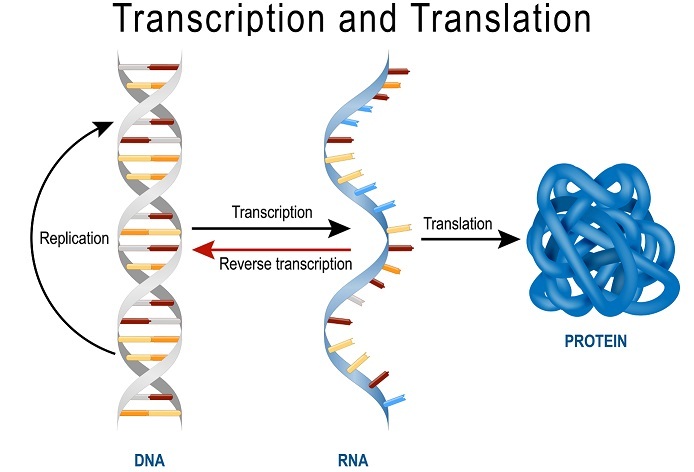 Transcription and Translation

Replication

Transcription

Reverse transcription

Translation

PROTEIN

DNA

RNA